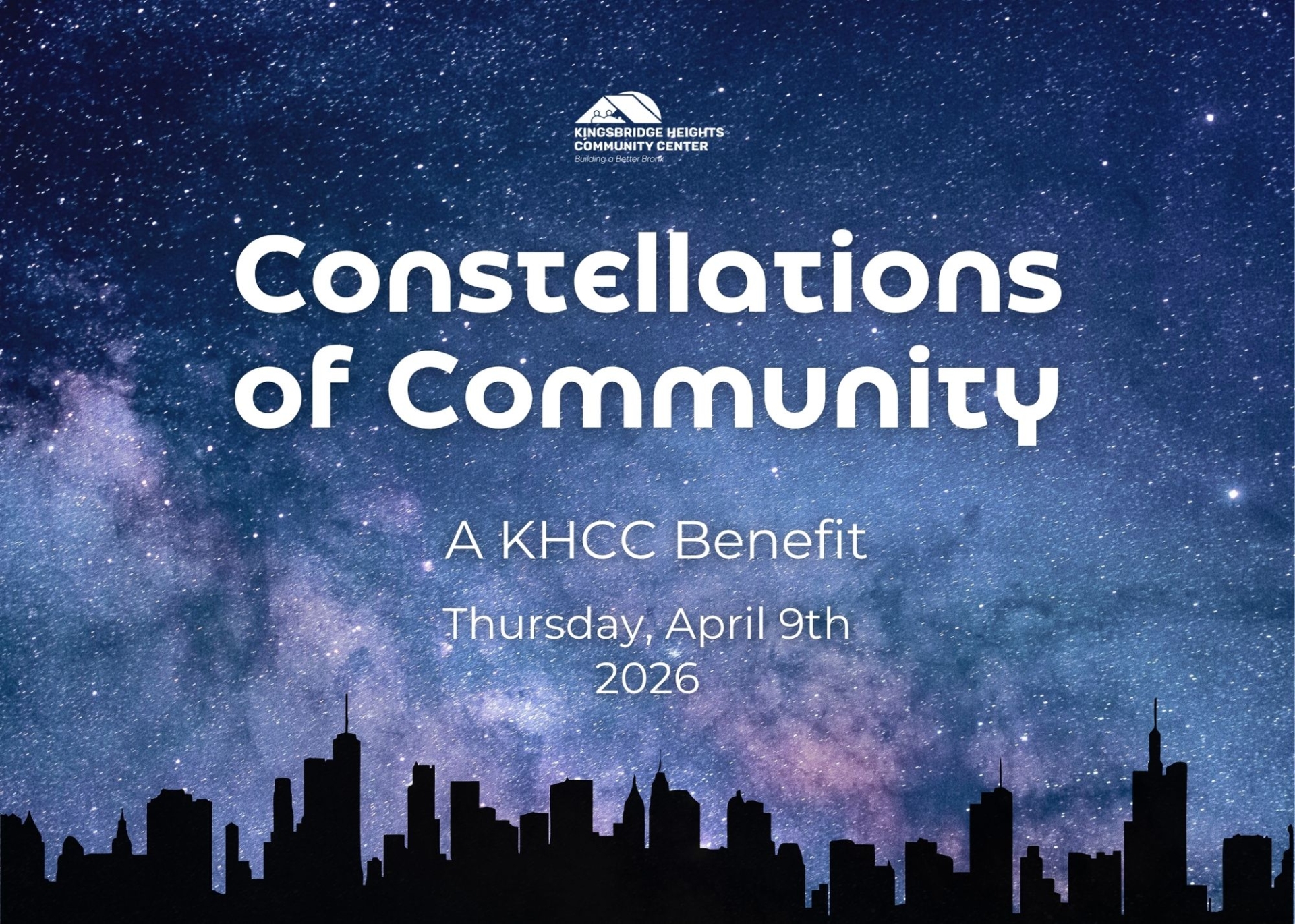 KINGSBRIDGE HEIGHTS
COMMUNITY CENTER
Building a Better Bronx

Constellations of Community

A KHCC Benefit

Thursday, April 9th
2026